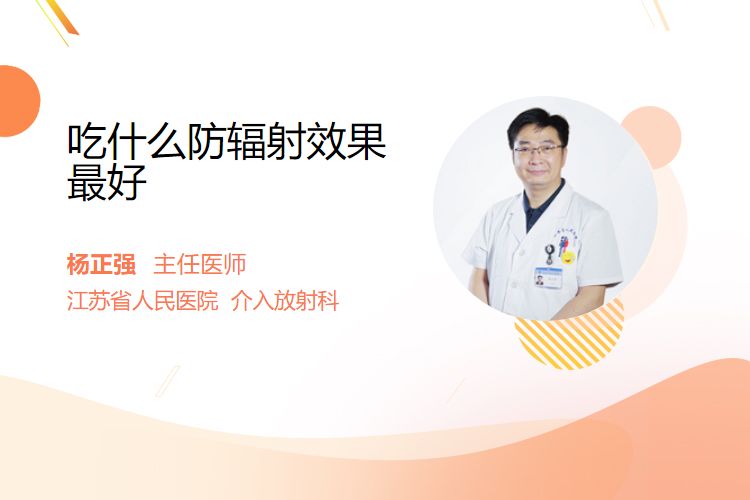 吃什么防辐射效果最好

杨正强　主任医师
江苏省人民医院　介入放射科